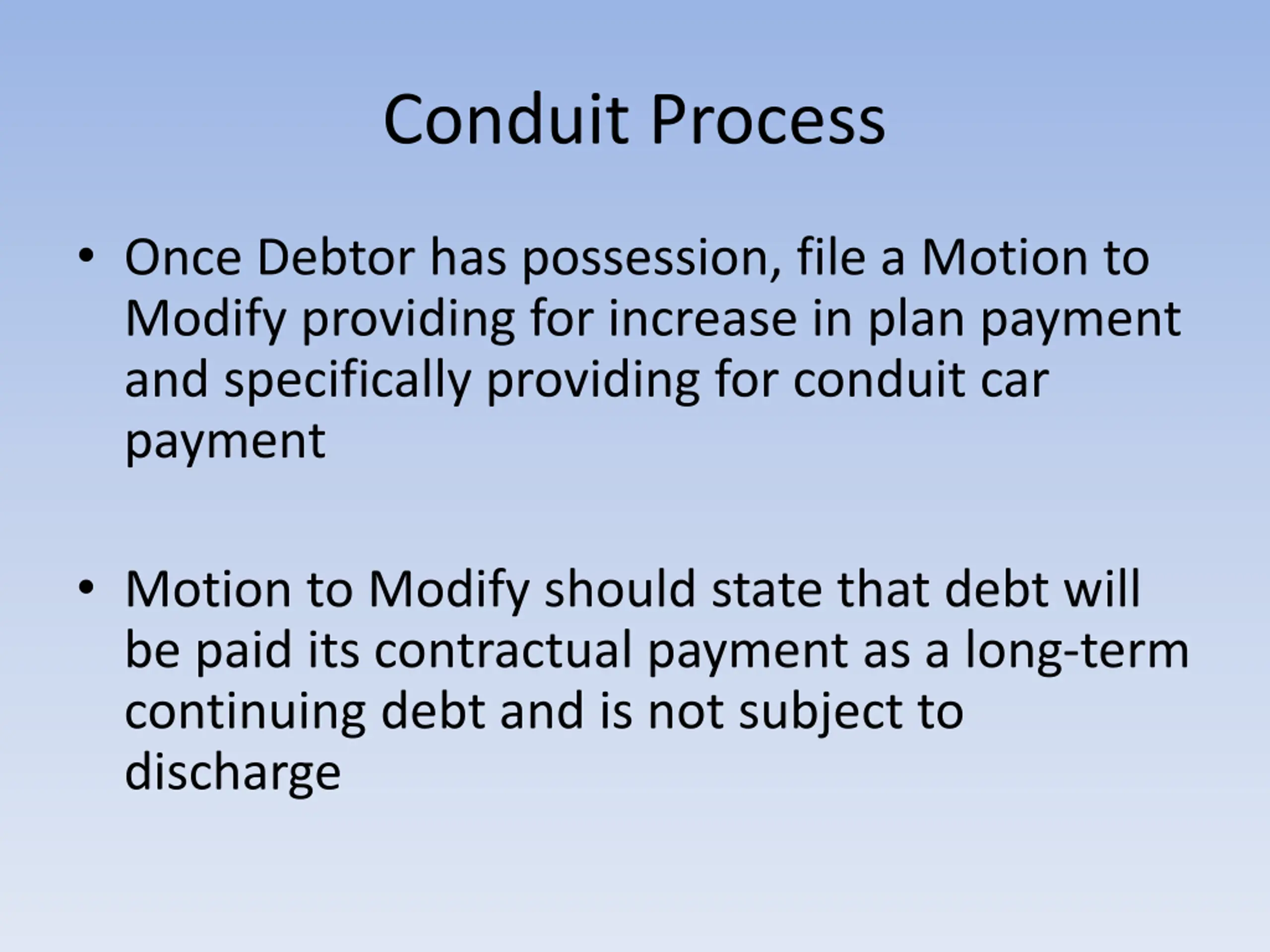 Conduit Process

• Once Debtor has possession, file a Motion to Modify providing for increase in plan payment and specifically providing for conduit car payment

• Motion to Modify should state that debt will be paid its contractual payment as a long-term continuing debt and is not subject to discharge